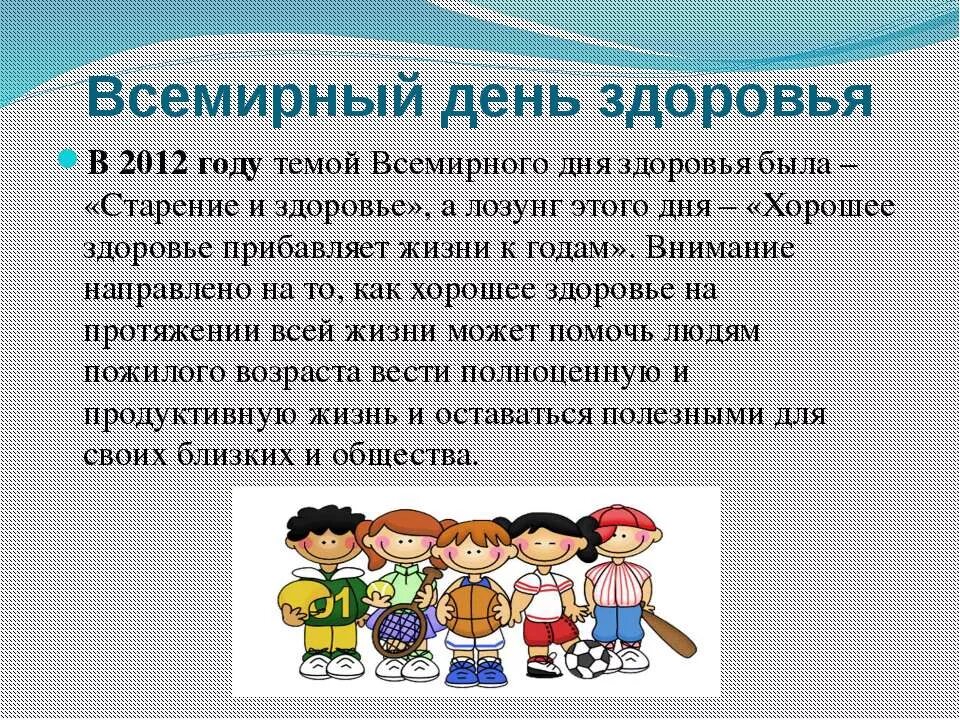 Всемирный день здоровья

В 2012 году темой Всемирного дня здоровья была – «Старение и здоровье», а лозунг этого дня – «Хорошее здоровье прибавляет жизни к годам». Внимание направлено на то, как хорошее здоровье на протяжении всей жизни может помочь людям пожилого возраста вести полноценную и продуктивную жизнь и оставаться полезными для своих близких и общества.

01